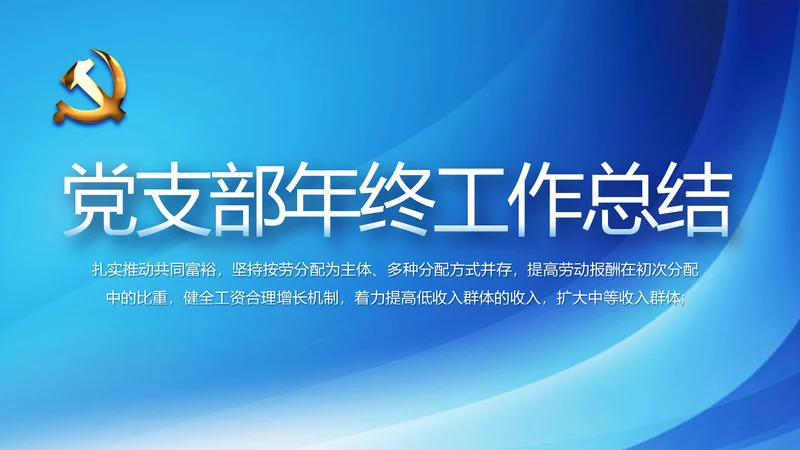 党支部年终工作总结

扎实推动共同富裕，坚持按劳分配为主体、多种分配方式并存，提高劳动报酬在初次分配中的比重，健全工资合理增长机制，着力提高低收入群体的收入，扩大中等收入群体;